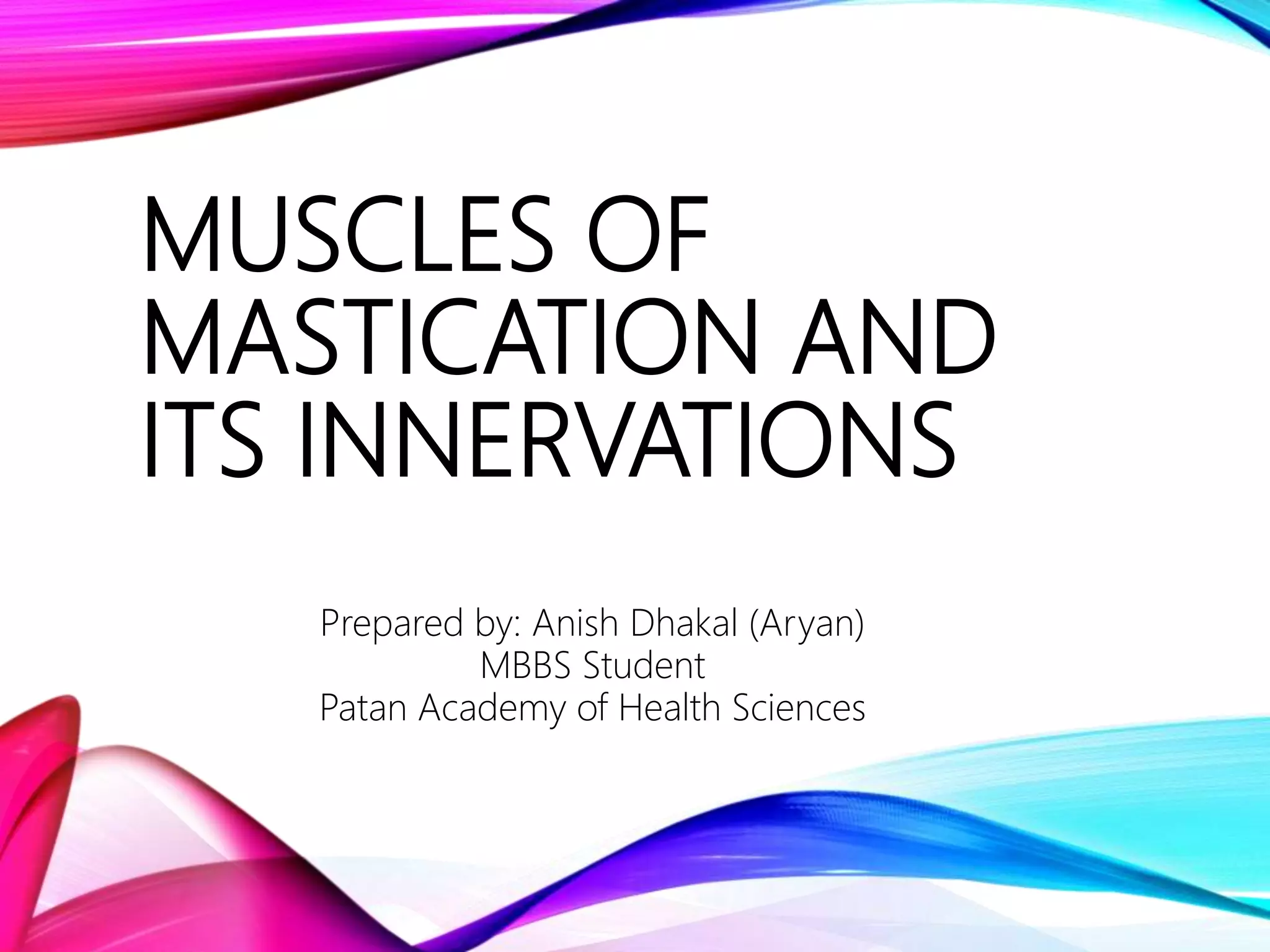 MUSCLES OF MASTICATION AND ITS INNERVATIONS

Prepared by: Anish Dhakal (Aryan)
MBBS Student
Patan Academy of Health Sciences